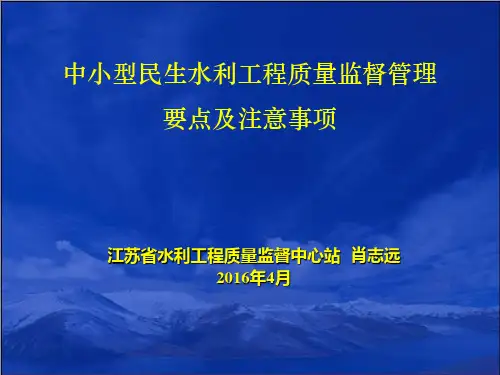 中小型民生水利工程质量监督管理
要点及注意事项

江苏省水利工程质量监督中心站 肖志远
2016年4月